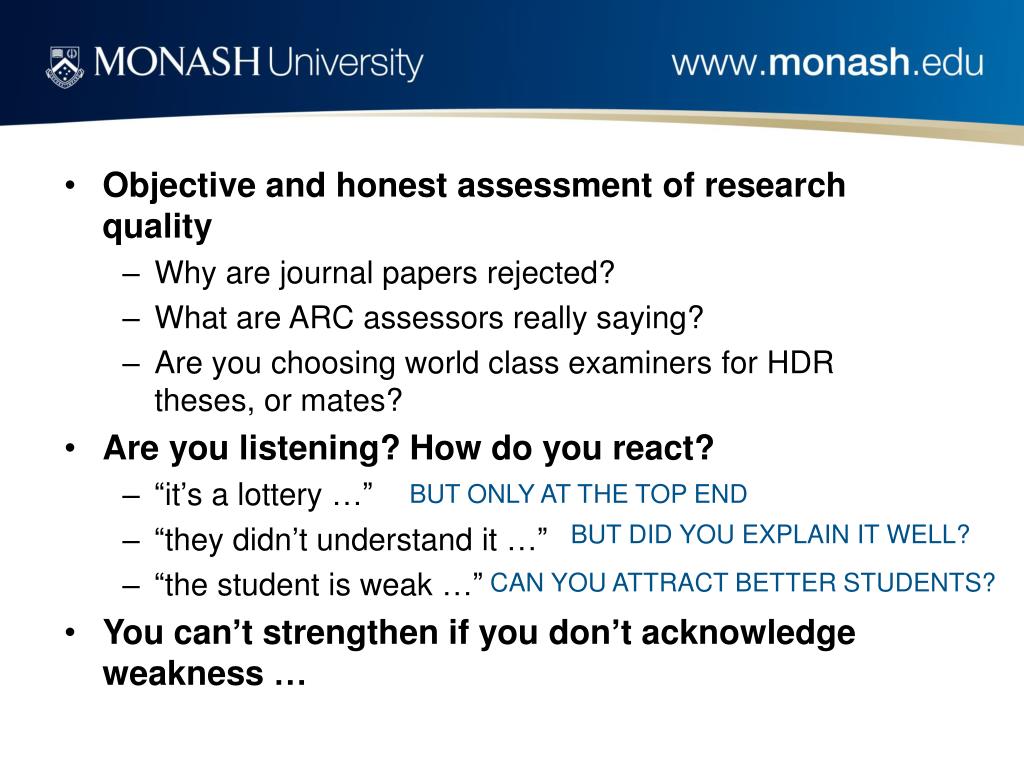 MONASH University

www.monash.edu

• Objective and honest assessment of research quality
– Why are journal papers rejected?
– What are ARC assessors really saying?
– Are you choosing world class examiners for HDR theses, or mates?
• Are you listening? How do you react?
– “it’s a lottery …” BUT ONLY AT THE TOP END
– “they didn’t understand it …” BUT DID YOU EXPLAIN IT WELL?
– “the student is weak …” CAN YOU ATTRACT BETTER STUDENTS?
• You can’t strengthen if you don’t acknowledge weakness …